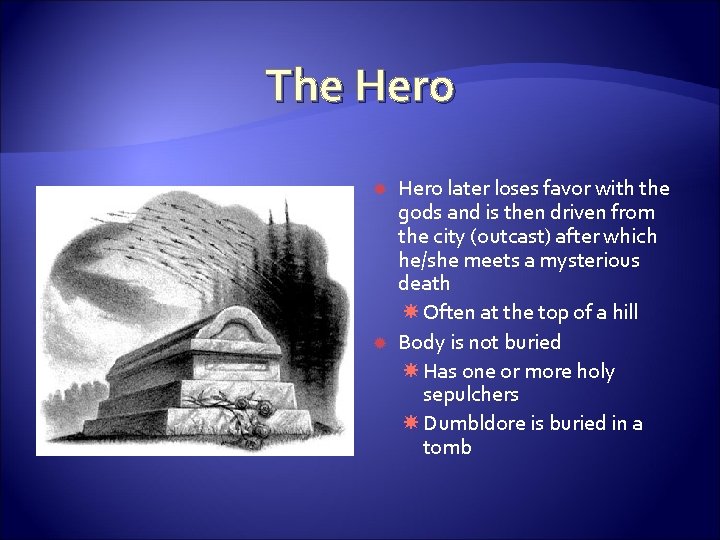 The Hero

Hero later loses favor with the gods and is then driven from the city (outcast) after which he/she meets a mysterious death

Often at the top of a hill

Body is not buried

Has one or more holy sepulchers

Dumbldore is buried in a tomb